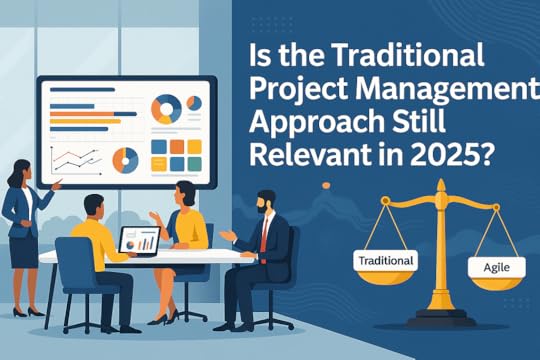 Is the Traditional Project Management Approach Still Relevant in 2025?

Traditional

Agile